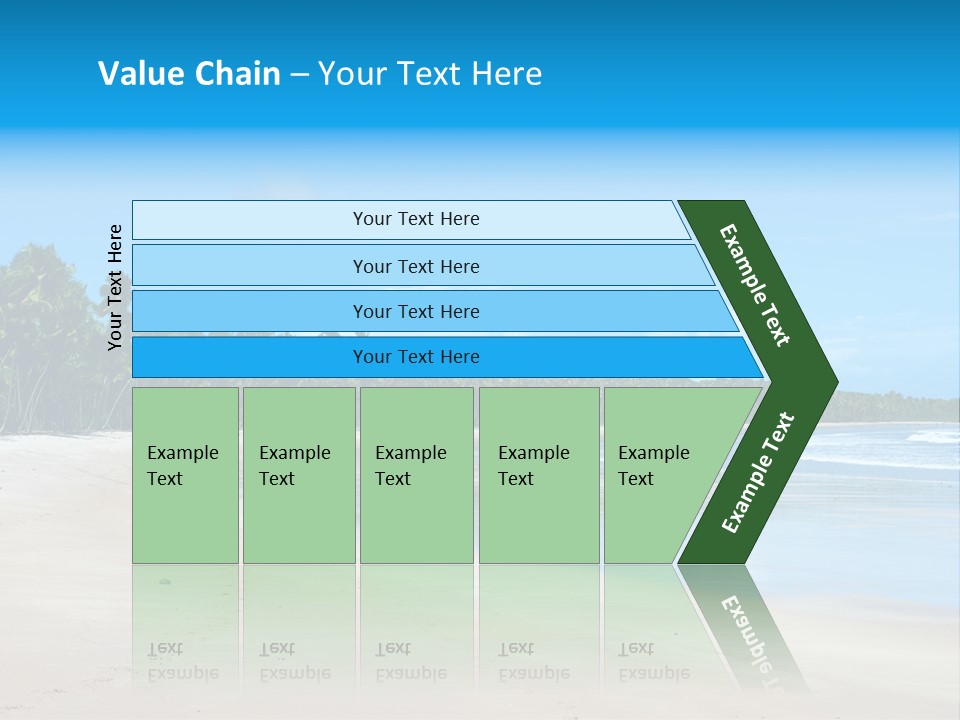 Value Chain – Your Text Here

Your Text Here

Your Text Here

Your Text Here

Your Text Here

Your Text Here

Example Text

Example Text

Example Text

Example Text

Example Text

Example Text

Example Text